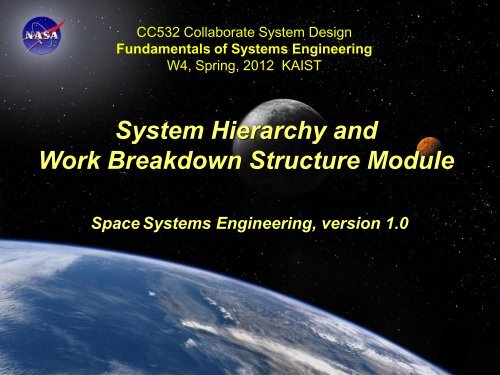 NASA

CC532 Collaborate System Design
Fundamentals of Systems Engineering
W4, Spring, 2012 KAIST

System Hierarchy and Work Breakdown Structure Module

Space Systems Engineering, version 1.0